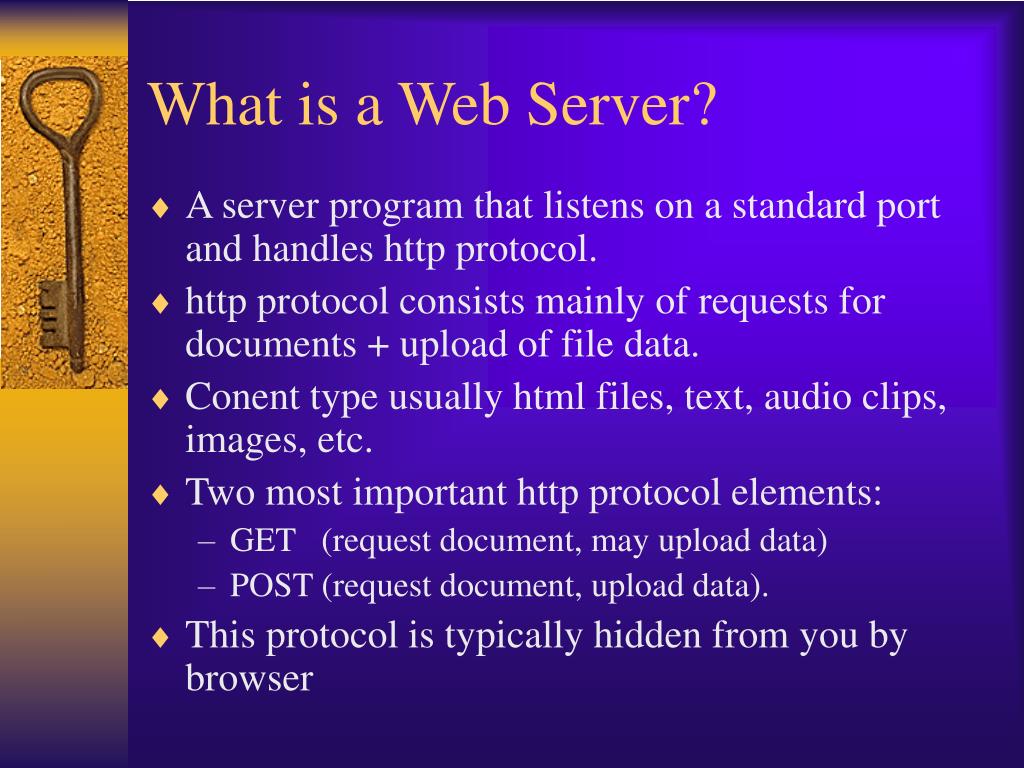 What is a Web Server?

♦ A server program that listens on a standard port and handles http protocol.
♦ http protocol consists mainly of requests for documents + upload of file data.
♦ Conent type usually html files, text, audio clips, images, etc.
♦ Two most important http protocol elements:
– GET (request document, may upload data)
– POST (request document, upload data).
♦ This protocol is typically hidden from you by browser